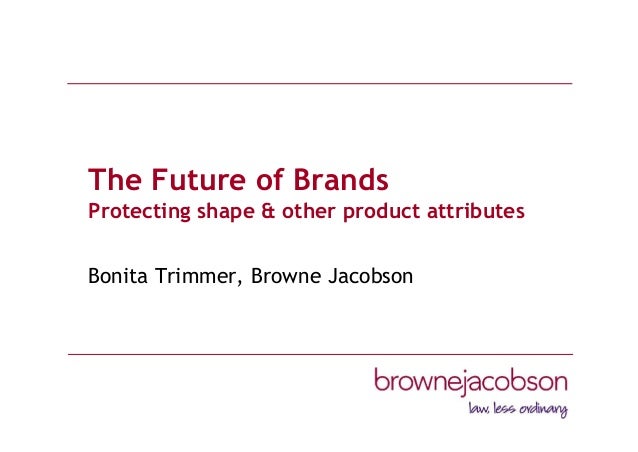 The Future of Brands
Protecting shape & other product attributes

Bonita Trimmer, Browne Jacobson

brownejacobson
law, less ordinary